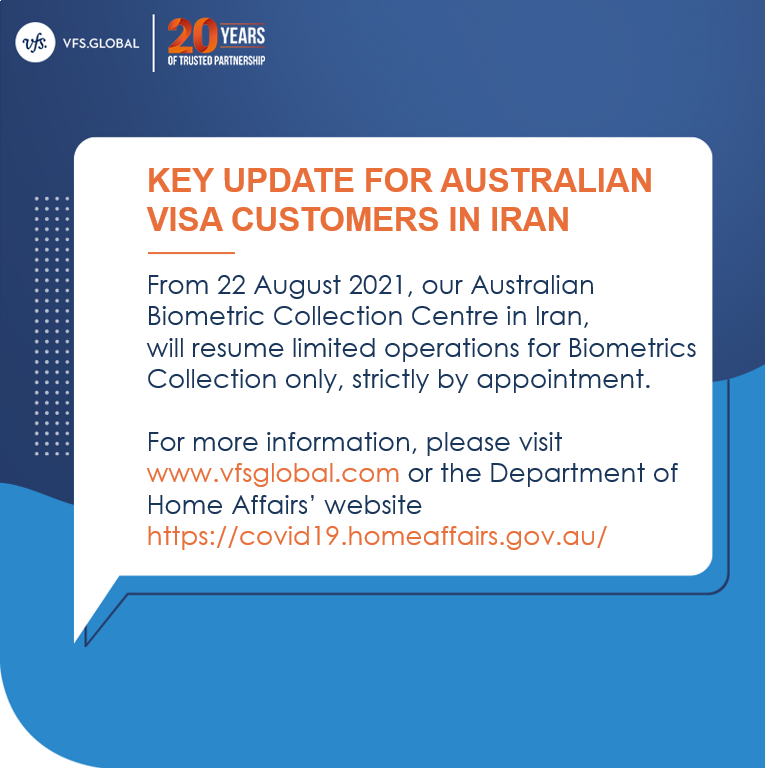 vfs. VFS.GLOBAL

20 YEARS OF TRUSTED PARTNERSHIP

KEY UPDATE FOR AUSTRALIAN VISA CUSTOMERS IN IRAN

From 22 August 2021, our Australian Biometric Collection Centre in Iran, will resume limited operations for Biometrics Collection only, strictly by appointment.

For more information, please visit www.vfsglobal.com or the Department of Home Affairs' website https://covid19.homeaffairs.gov.au/